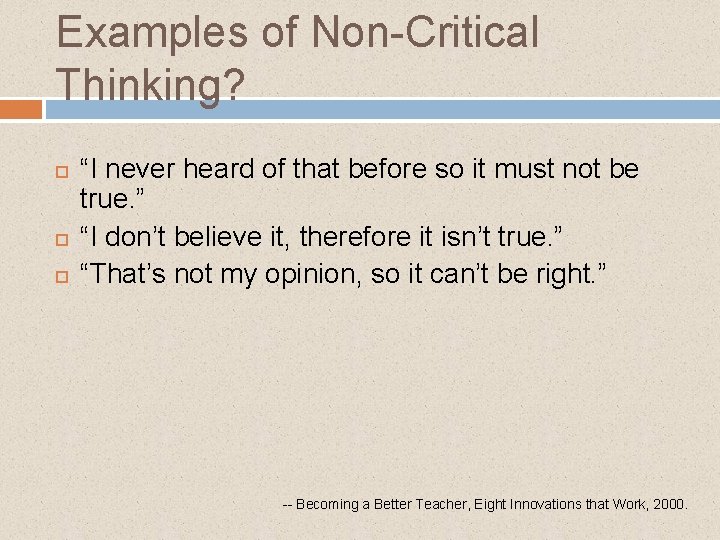 Examples of Non-Critical Thinking?

“I never heard of that before so it must not be true.”
“I don’t believe it, therefore it isn’t true.”
“That’s not my opinion, so it can’t be right.”

-- Becoming a Better Teacher, Eight Innovations that Work, 2000.